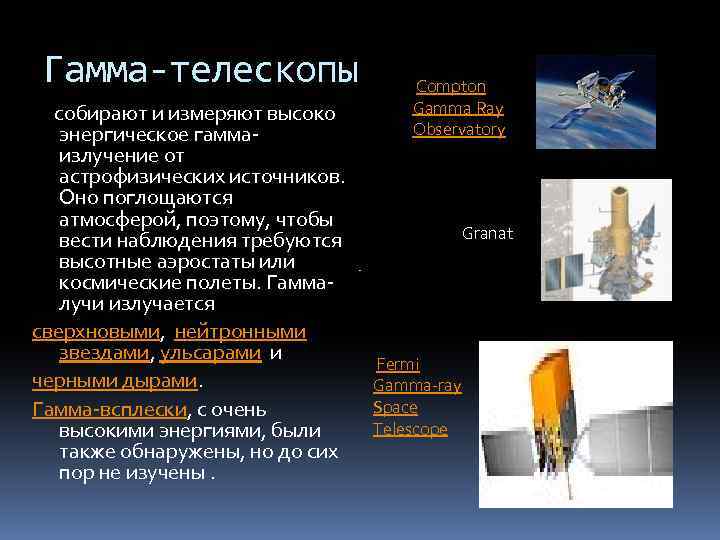 Гамма-телескопы

собирают и измеряют высоко энергическое гамма-излучение от астрофизических источников. Оно поглощаются атмосферой, поэтому, чтобы вести наблюдения требуются высотные аэростаты или космические полеты. Гамма-лучи излучается сверхновыми, нейтронными звездами, ульсарами и черными дырами.

Гамма-всплески, с очень высокими энергиями, были также обнаружены, но до сих пор не изучены .

Compton Gamma Ray Observatory

Granat

Fermi Gamma-ray Space Telescope